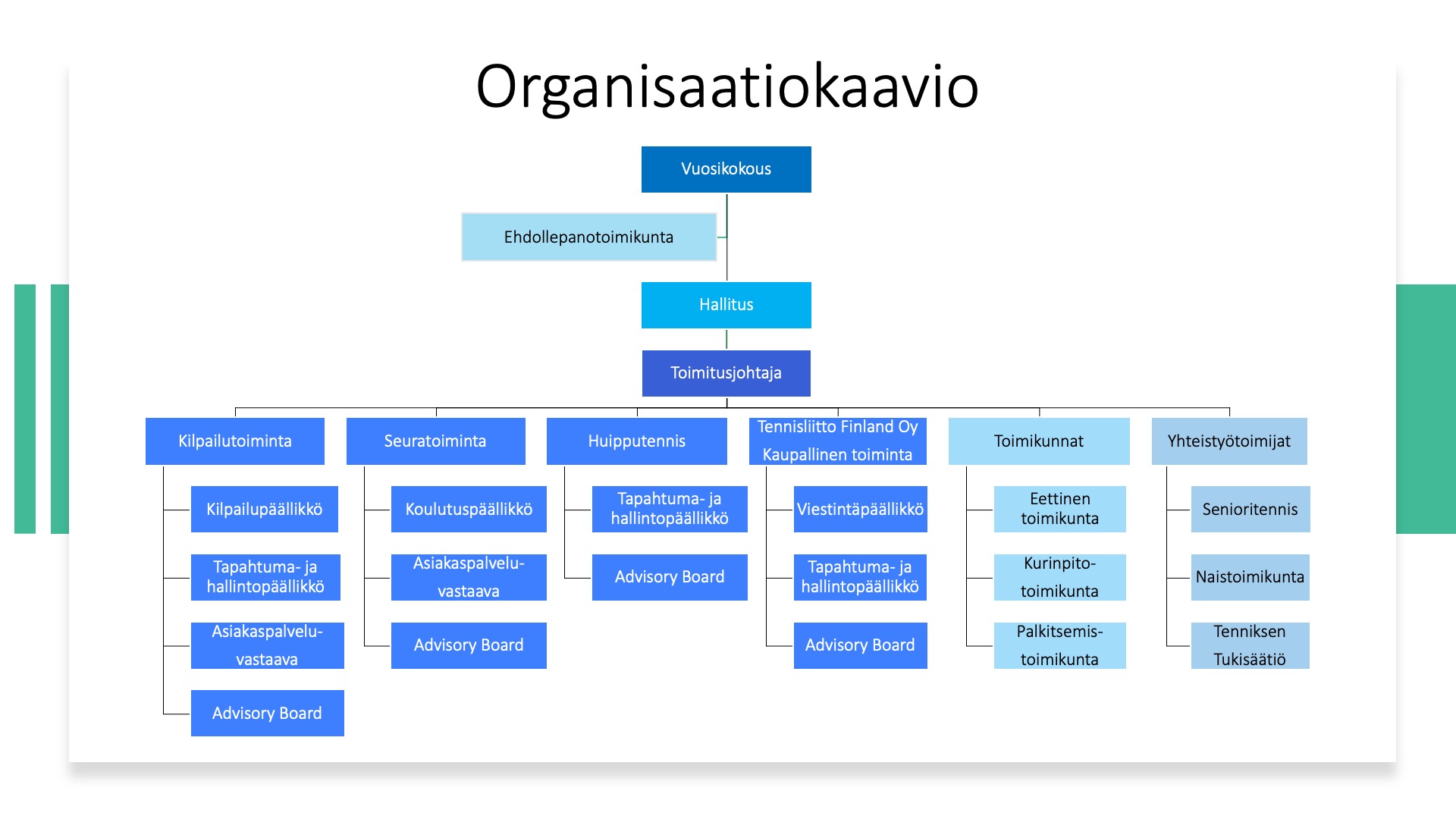 Organisaatiokaavio

Vuosikokous

Ehdollepanotoimikunta

Hallitus

Toimitusjohtaja

Kilpailutoiminta

Kilpailupäällikkö

Tapahtuma- ja hallintopäällikkö

Asiakaspalvelu-vastaava

Advisory Board

Seuratoiminta

Koulutuspäällikkö

Asiakaspalvelu-vastaava

Advisory Board

Huipputennis

Tapahtuma- ja hallintopäällikkö

Advisory Board

Tennisliitto Finland Oy Kaupallinen toiminta

Viestintäpäällikkö

Tapahtuma- ja hallintopäällikkö

Advisory Board

Toimikunnat

Eettinen toimikunta

Kurinpito-toimikunta

Palkitsemis-toimikunta

Yhteistyötoimijat

Senioritennis

Naistoimikunta

Tenniksen Tukisäätiö